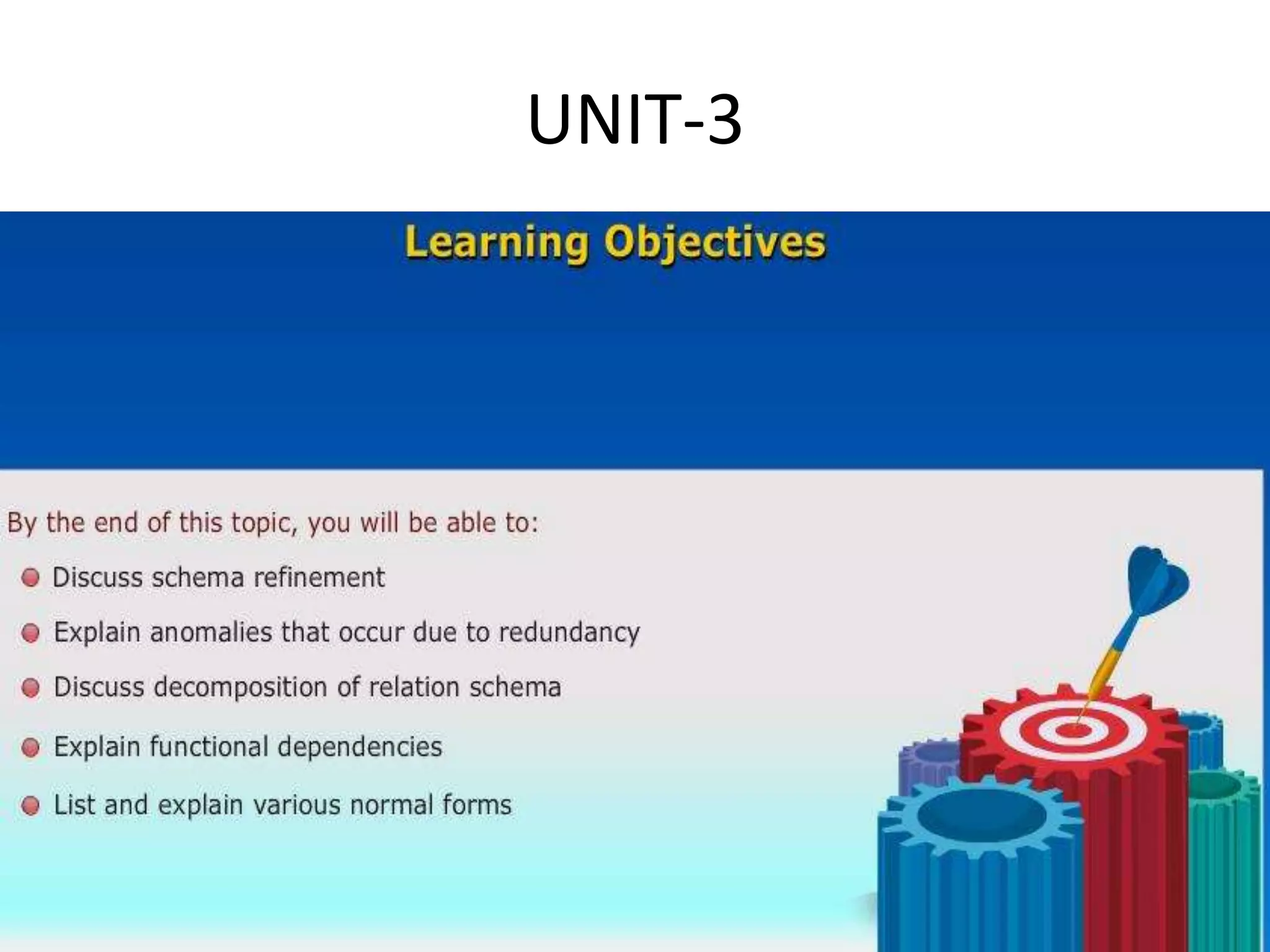 UNIT-3

Learning Objectives

By the end of this topic, you will be able to:

- Discuss schema refinement
- Explain anomalies that occur due to redundancy
- Discuss decomposition of relation schema
- Explain functional dependencies
- List and explain various normal forms